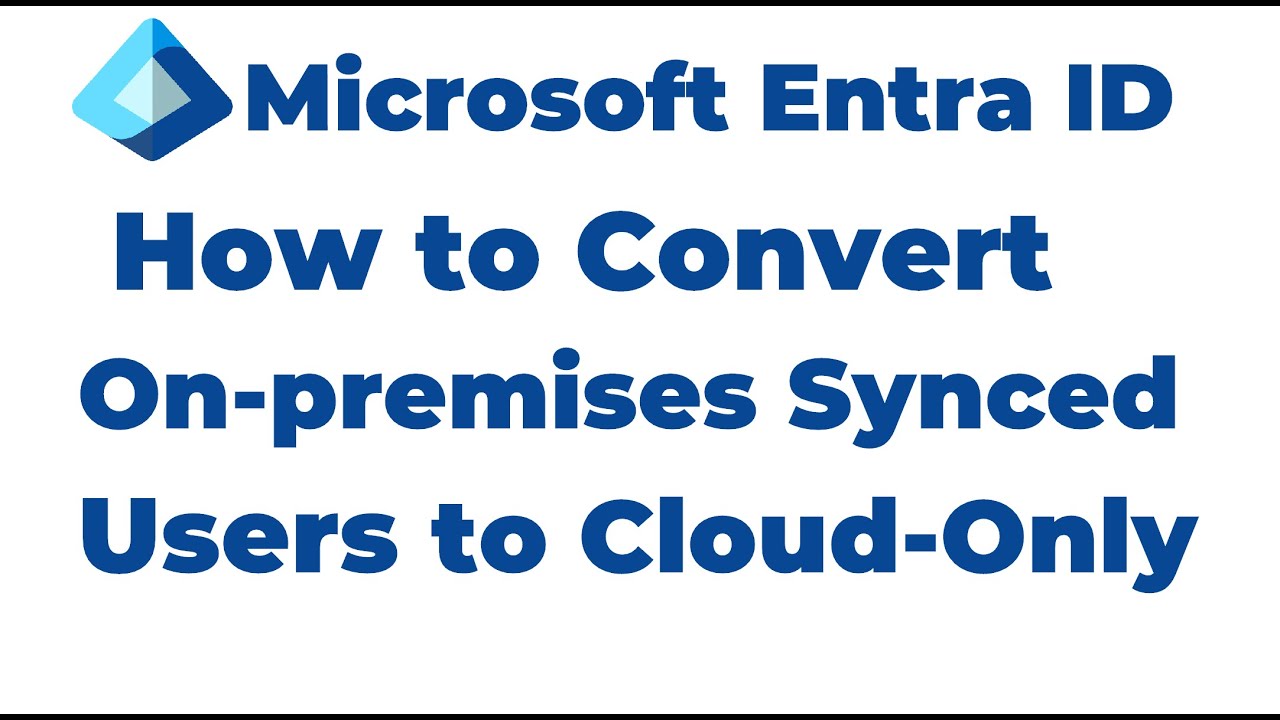 Microsoft Entra ID

How to Convert On-premises Synced Users to Cloud-Only